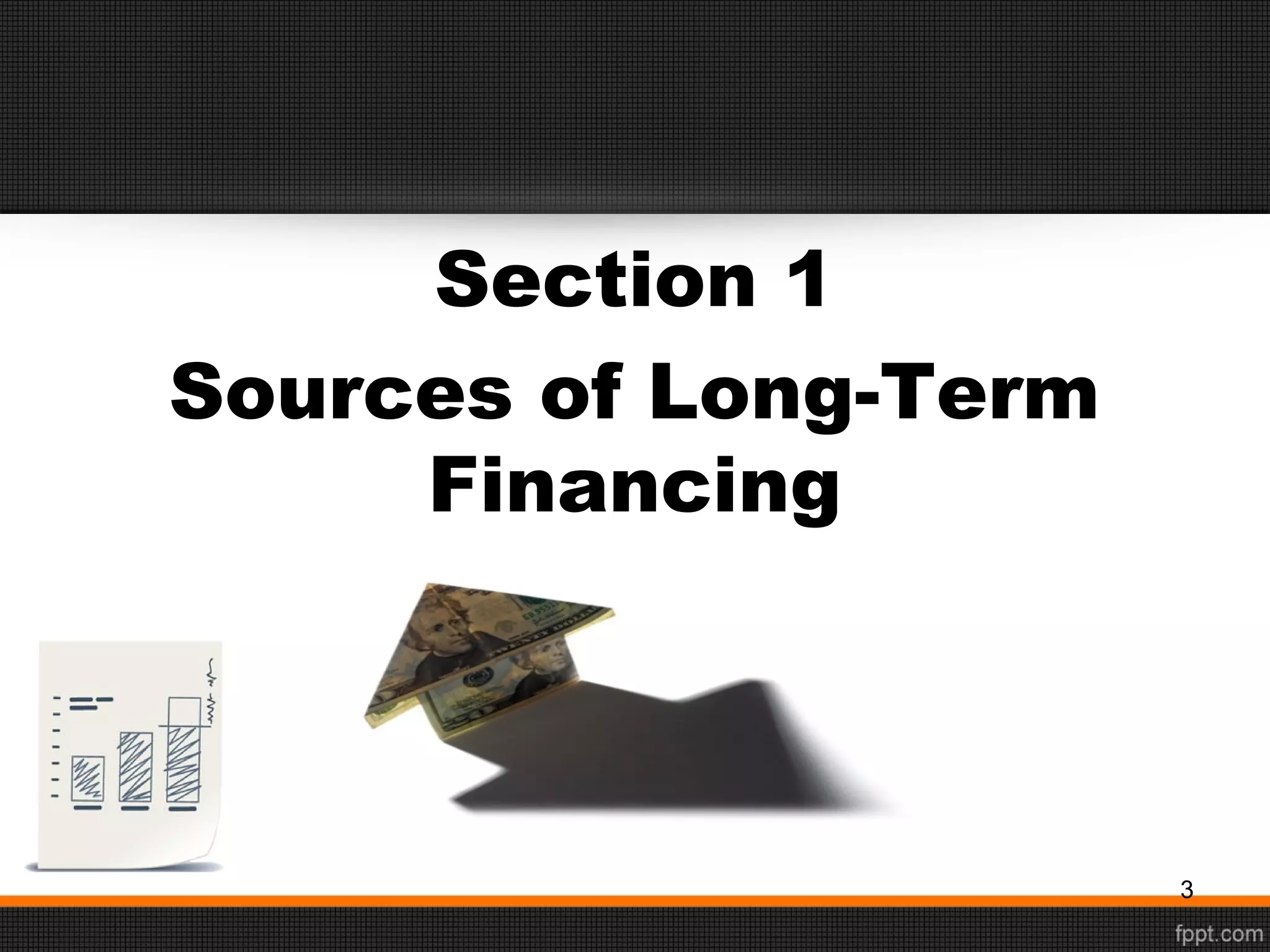 Section 1
Sources of Long-Term Financing

3

fppt.com